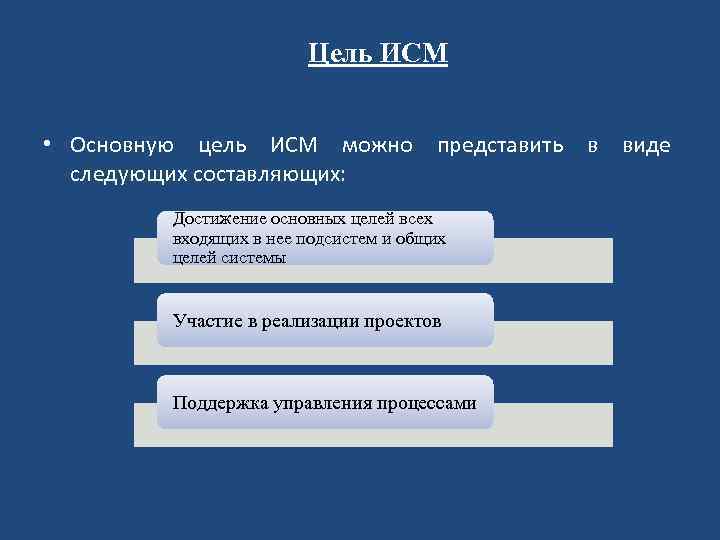 Цель ИСМ

• Основную цель ИСМ можно представить в виде следующих составляющих:

Достижение основных целей всех входящих в нее подсистем и общих целей системы

Участие в реализации проектов

Поддержка управления процессами